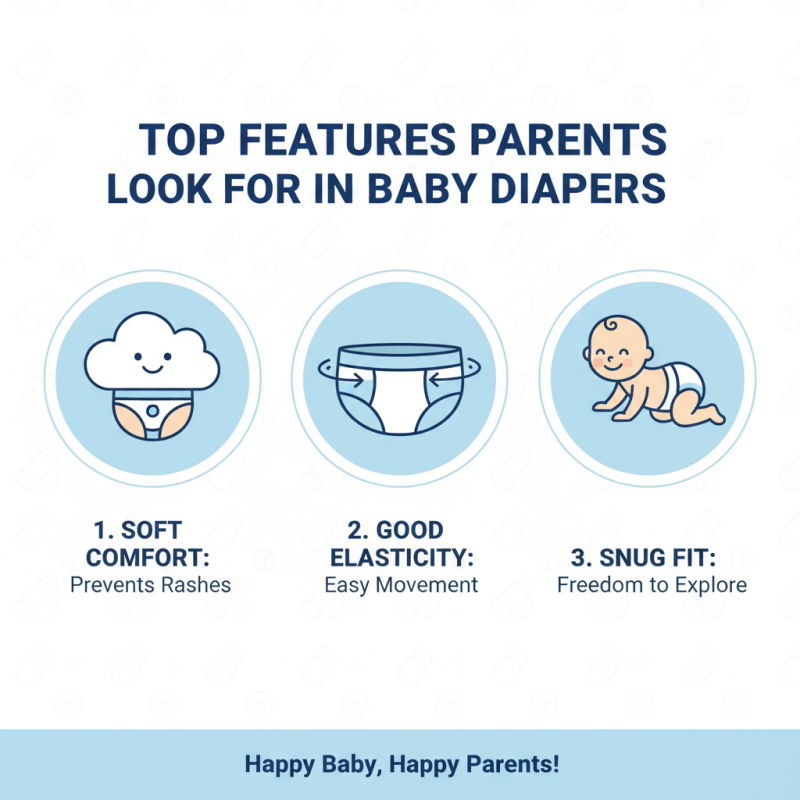 TOP FEATURES PARENTS LOOK FOR IN BABY DIAPERS

1. SOFT COMFORT:
Prevents Rashes

2. GOOD ELASTICITY:
Easy Movement

3. SNUG FIT:
Freedom to Explore

Happy Baby, Happy Parents!